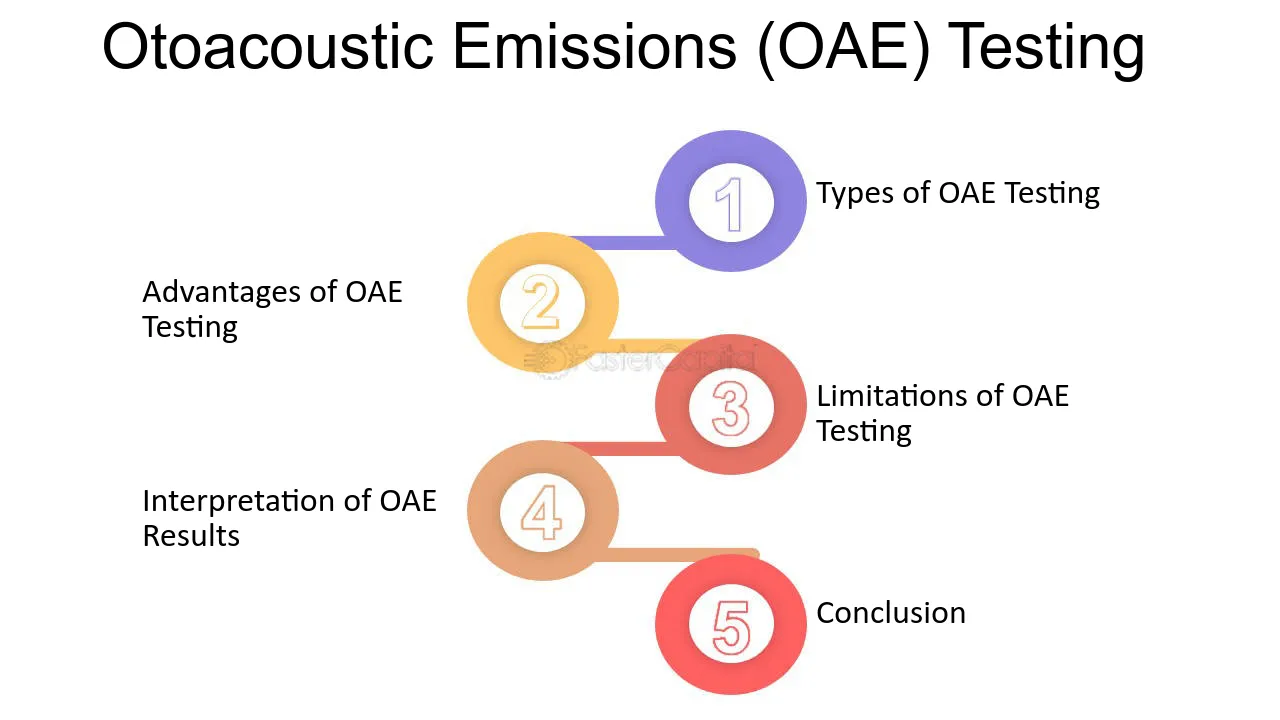 Otoacoustic Emissions (OAE) Testing

1
Types of OAE Testing

2
Advantages of OAE Testing

3
Limitations of OAE Testing

4
Interpretation of OAE Results

5
Conclusion

FasterCapital